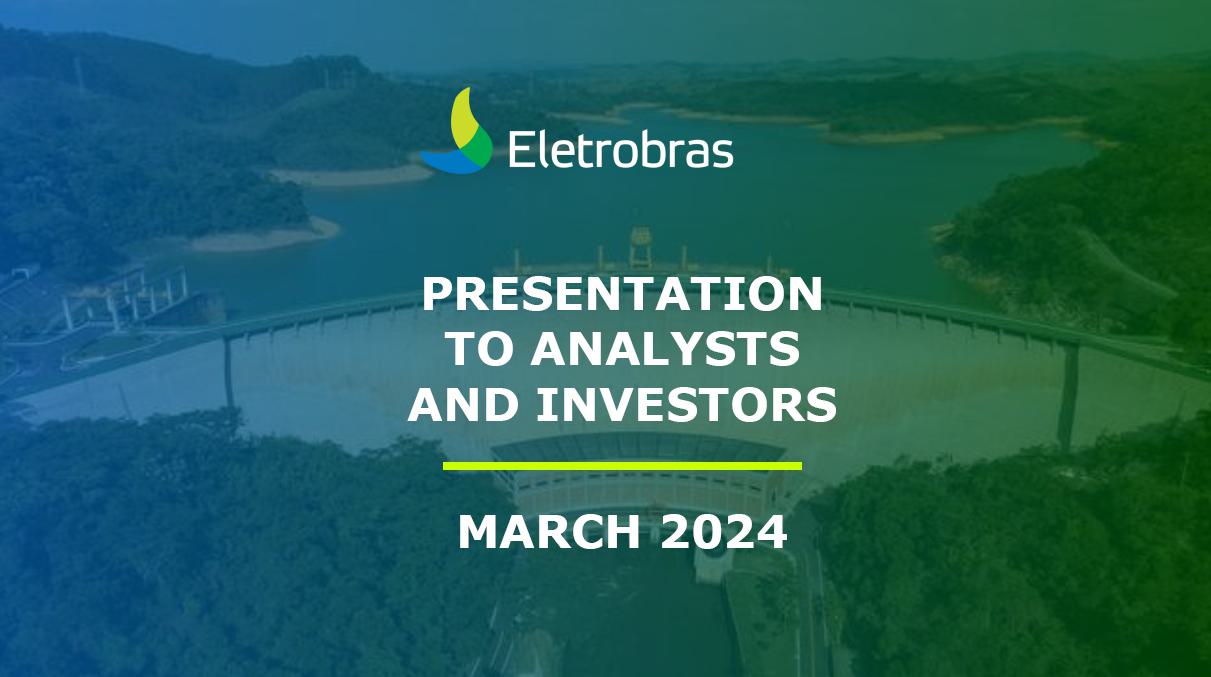 Eletrobras

PRESENTATION TO ANALYSTS AND INVESTORS

MARCH 2024